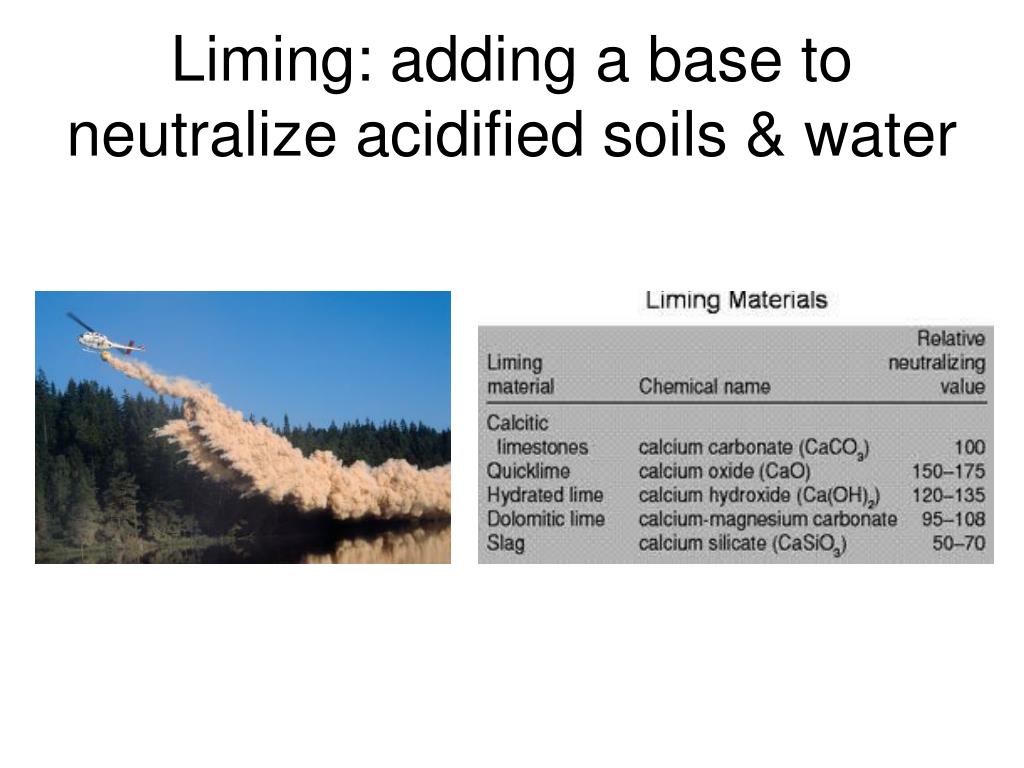 Liming: adding a base to neutralize acidified soils & water

Liming Materials

| Liming material | Chemical name | Relative neutralizing value |
|---|---|---|
| Calcitic limestones | calcium carbonate ($CaCO_3$) | 100 |
| Quicklime | calcium oxide ($CaO$) | 150–175 |
| Hydrated lime | calcium hydroxide ($Ca(OH)_2$) | 120–135 |
| Dolomitic lime | calcium-magnesium carbonate | 95–108 |
| Slag | calcium silicate ($CaSiO_3$) | 50–70 |